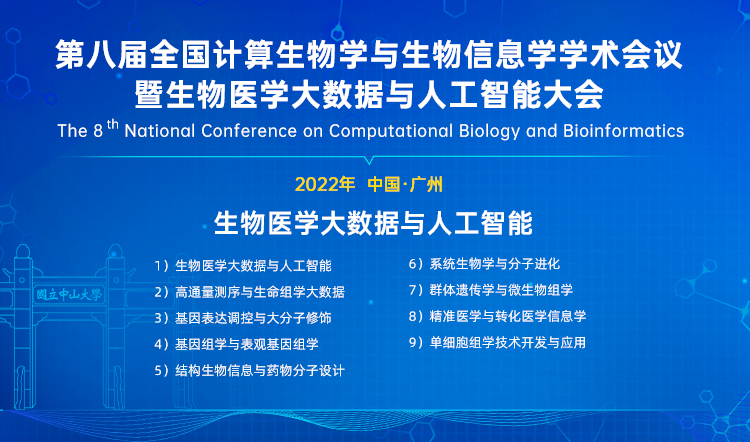 第八届全国计算生物学与生物信息学学术会议
暨生物医学大数据与人工智能大会

The 8 th National Conference on Computational Biology and Bioinformatics

2022年 中国·广州

生物医学大数据与人工智能

國立中山大學

1）生物医学大数据与人工智能
2）高通量测序与生命组学大数据
3）基因表达调控与大分子修饰
4）基因组学与表观基因组学
5）结构生物信息与药物分子设计

6）系统生物学与分子进化
7）群体遗传学与微生物组学
8）精准医学与转化医学信息学
9）单细胞组学技术开发与应用